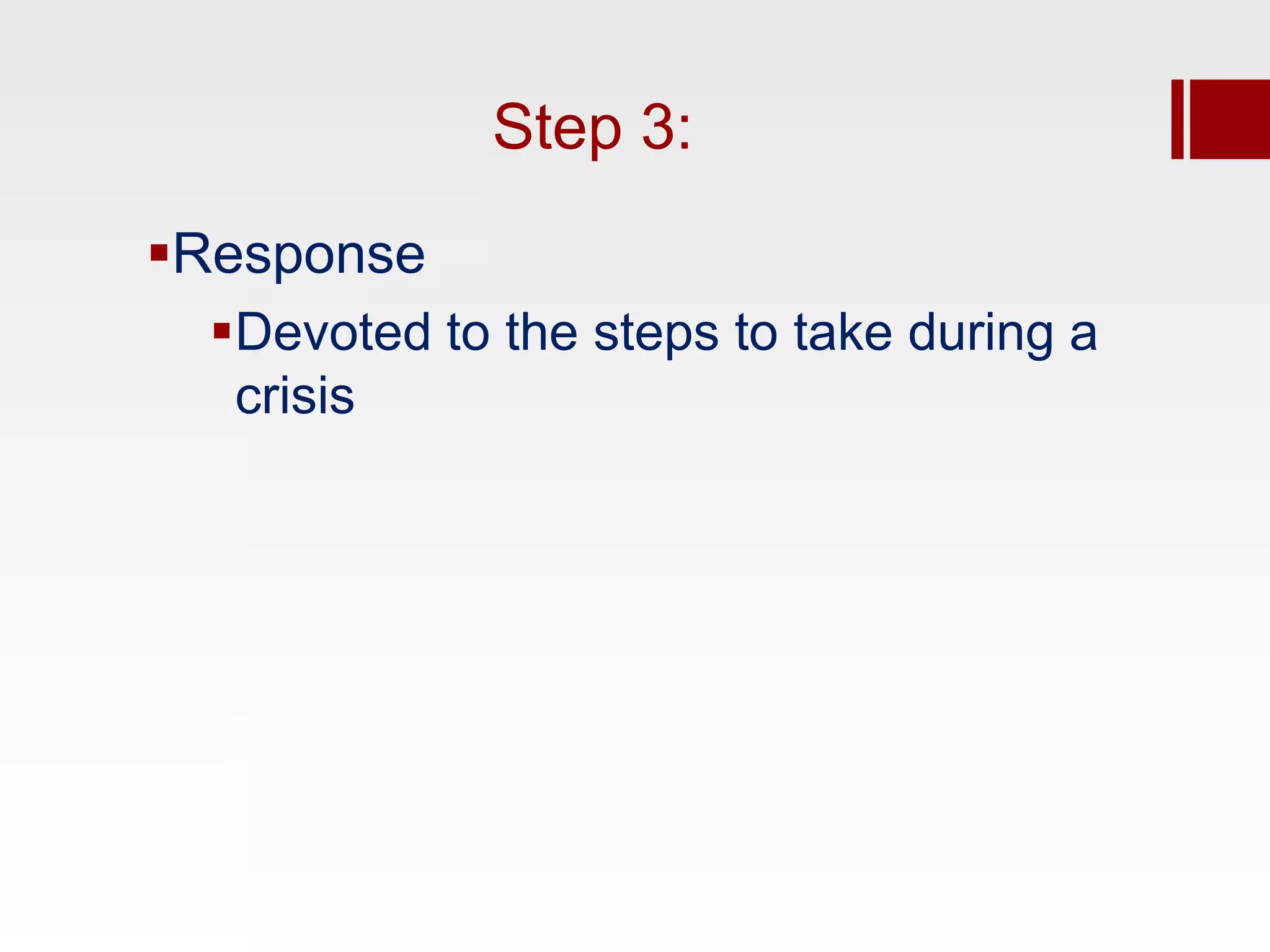 Step 3:

▪Response

▪Devoted to the steps to take during a crisis